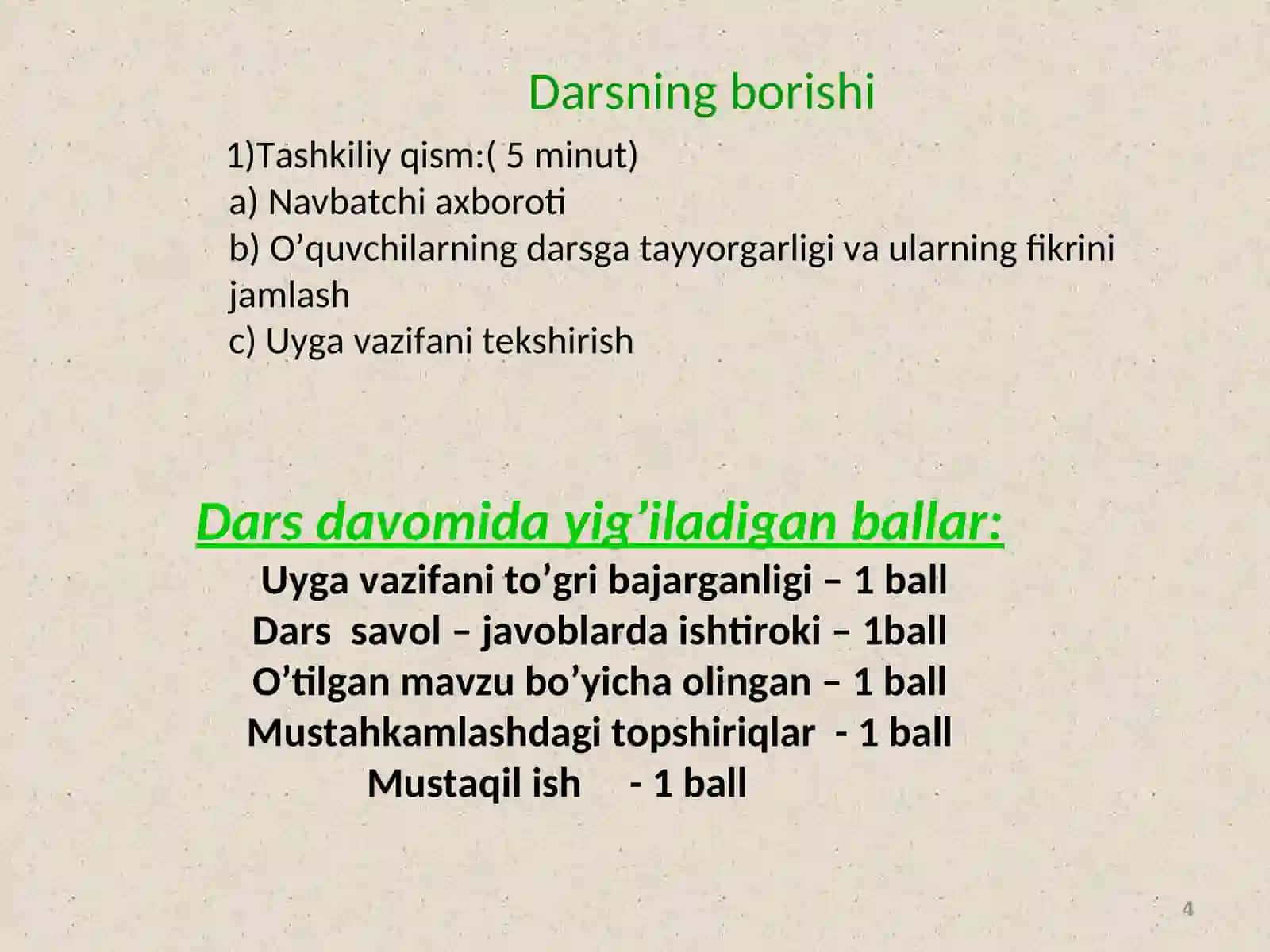 Darsning borishi

1)Tashkiliy qism:( 5 minut)
a) Navbatchi axboroti
b) O’quvchilarning darsga tayyorgarligi va ularning fikrini jamlash
c) Uyga vazifani tekshirish

Dars davomida yig’iladigan ballar:
Uyga vazifani to’gri bajarganligi – 1 ball
Dars savol – javoblarda ishtiroki – 1ball
O’tilgan mavzu bo’yicha olingan – 1 ball
Mustahkamlashdagi topshiriqlar - 1 ball
Mustaqil ish - 1 ball

4